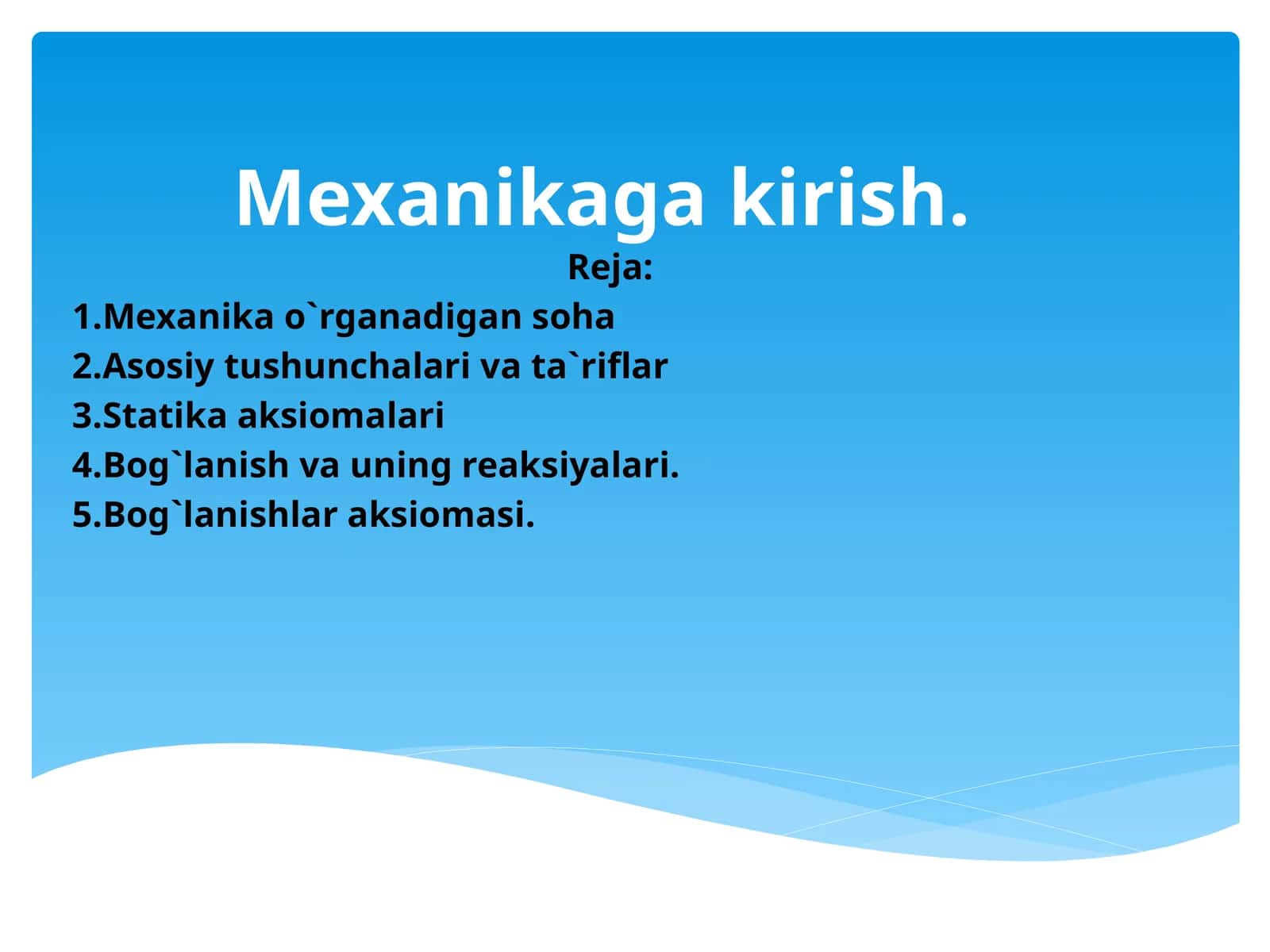 Mexanikaga kirish.

Reja:

1.Mexanika o`rganadigan soha
2.Asosiy tushunchalari va ta`riflar
3.Statika aksiomalari
4.Bog`lanish va uning reaksiyalari.
5.Bog`lanishlar aksiomasi.